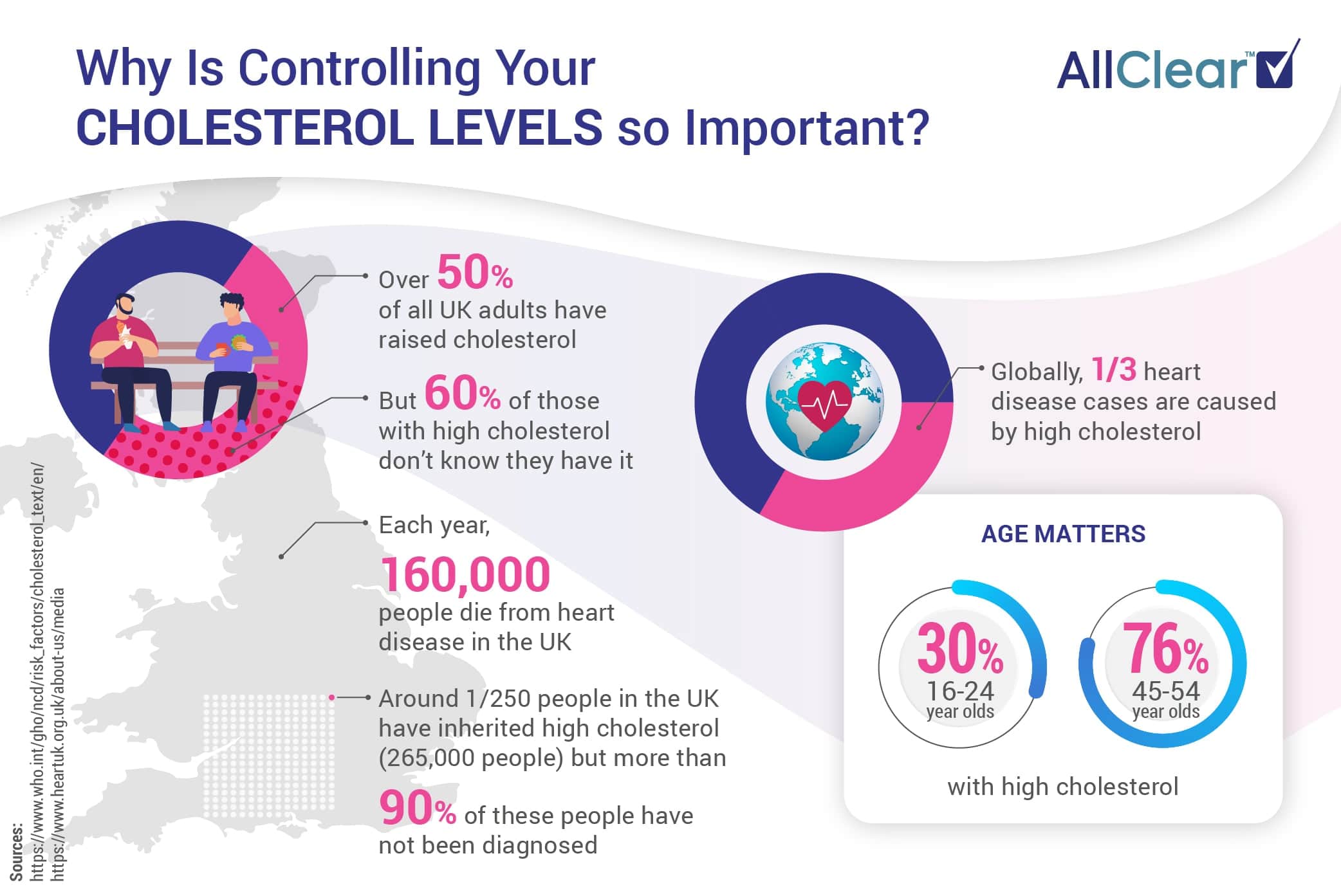 Why Is Controlling Your CHOLESTEROL LEVELS so Important?

AllClear™

Over 50% of all UK adults have raised cholesterol

But 60% of those with high cholesterol don't know they have it

Each year, 160,000 people die from heart disease in the UK

Around 1/250 people in the UK have inherited high cholesterol (265,000 people) but more than 90% of these people have not been diagnosed

Globally, 1/3 heart disease cases are caused by high cholesterol

AGE MATTERS

30% 16-24 year olds

76% 45-54 year olds

with high cholesterol

Sources:
https://www.who.int/gho/ncd/risk_factors/cholesterol_text/en/
https://www.heartuk.org.uk/about-us/media